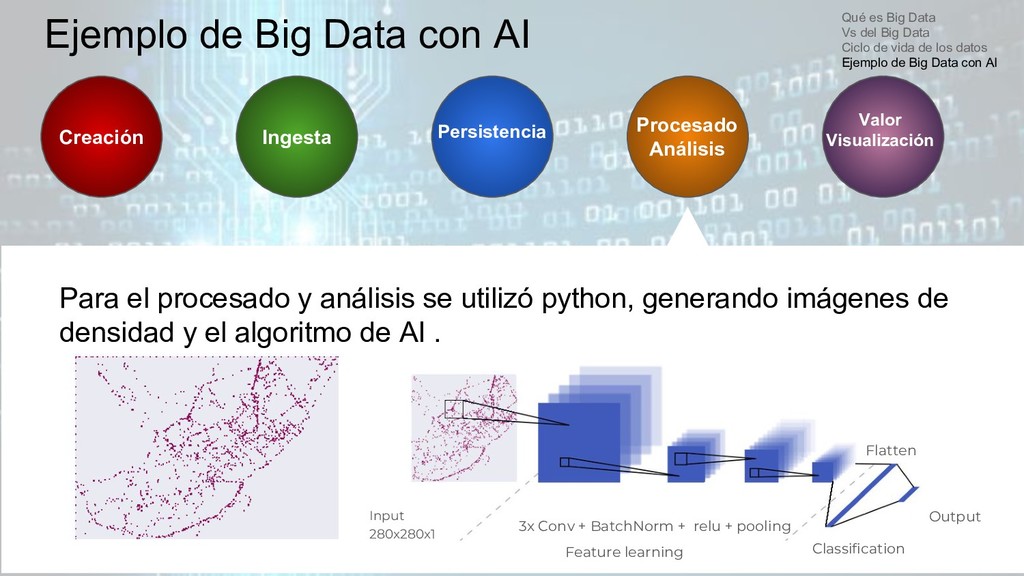 Ejemplo de Big Data con AI

Qué es Big Data
Vs del Big Data
Ciclo de vida de los datos
Ejemplo de Big Data con AI

Creación

Ingesta

Persistencia

Procesado
Análisis

Valor
Visualización

Para el procesado y análisis se utilizó python, generando imágenes de densidad y el algoritmo de AI .

Input
280x280x1

3x Conv + BatchNorm + relu + pooling

Feature learning

Flatten

Classification

Output